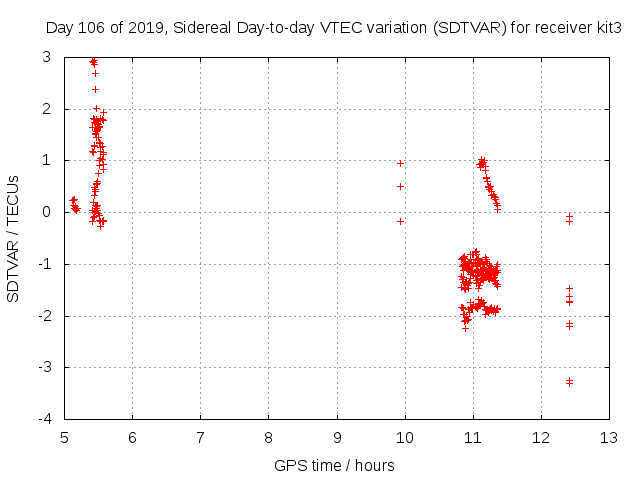 Day 106 of 2019, Sidereal Day-to-day VTEC variation (SDTVAR) for receiver kit3

SDTVAR / TECUs

3
2
1
0
-1
-2
-3
-4

5 6 7 8 9 10 11 12 13

GPS time / hours